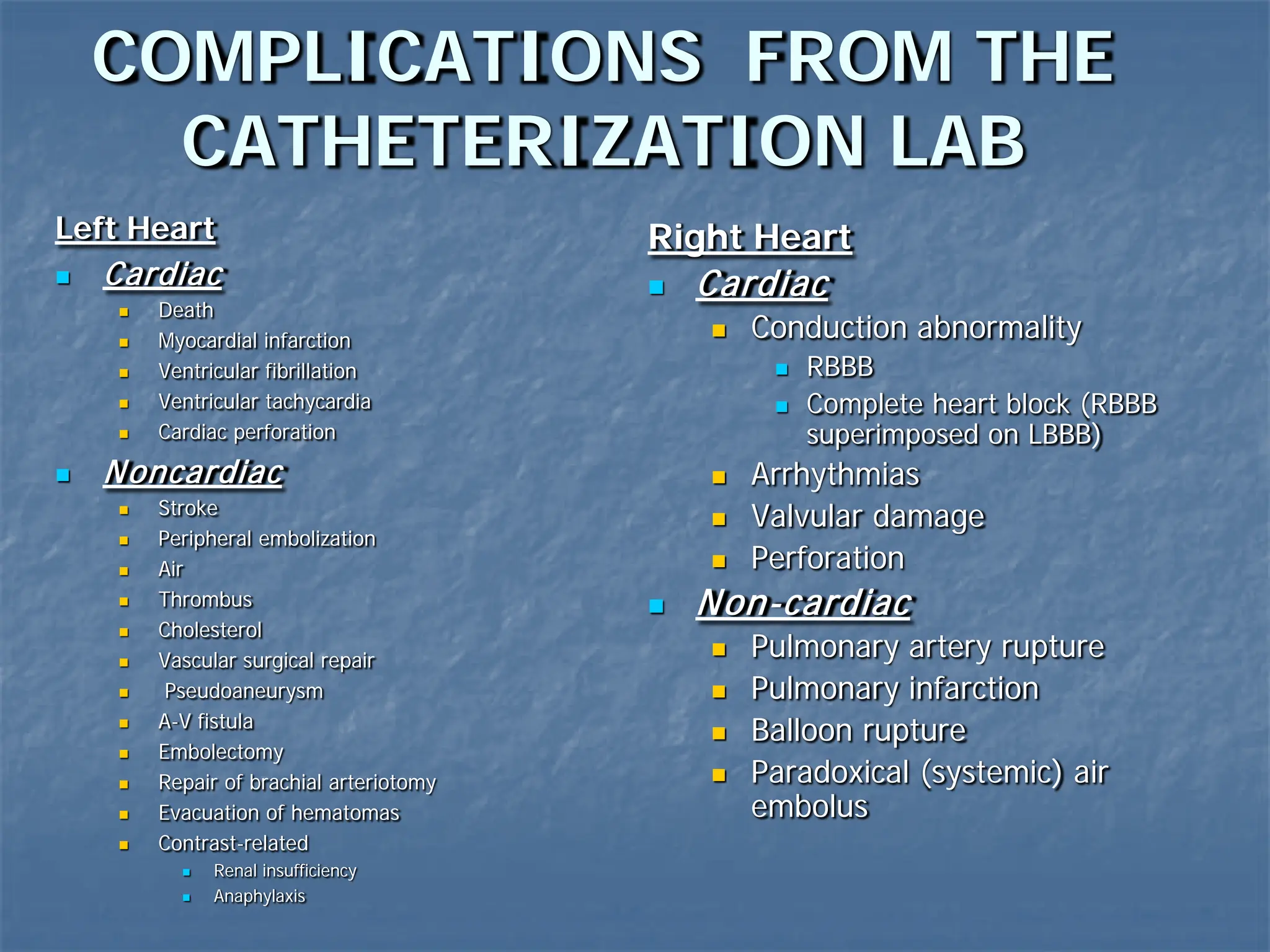 COMPLICATIONS FROM THE CATHETERIZATION LAB

Left Heart
- Cardiac
  - Death
  - Myocardial infarction
  - Ventricular fibrillation
  - Ventricular tachycardia
  - Cardiac perforation
- Noncardiac
  - Stroke
  - Peripheral embolization
  - Air
  - Thrombus
  - Cholesterol
  - Vascular surgical repair
  - Pseudoaneurysm
  - A-V fistula
  - Embolectomy
  - Repair of brachial arteriotomy
  - Evacuation of hematomas
  - Contrast-related
    - Renal insufficiency
    - Anaphylaxis

Right Heart
- Cardiac
  - Conduction abnormality
    - RBBB
    - Complete heart block (RBBB superimposed on LBBB)
  - Arrhythmias
  - Valvular damage
  - Perforation
- Non-cardiac
  - Pulmonary artery rupture
  - Pulmonary infarction
  - Balloon rupture
  - Paradoxical (systemic) air embolus